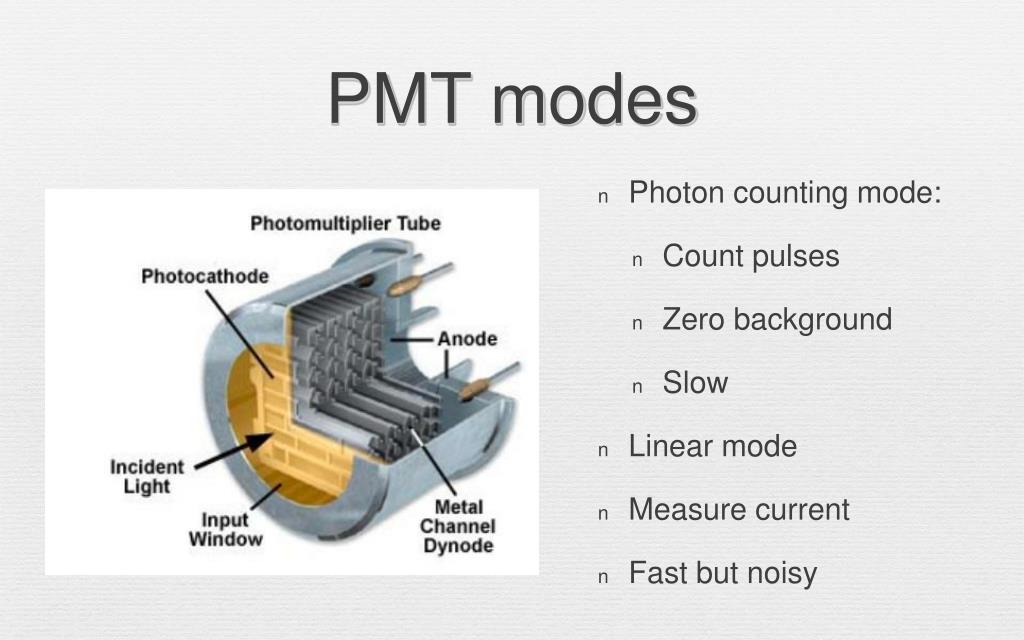 PMT modes

Photomultiplier Tube
Photocathode
Anode
Incident Light
Input Window
Metal Channel Dynode

n Photon counting mode:
n Count pulses
n Zero background
n Slow
n Linear mode
n Measure current
n Fast but noisy